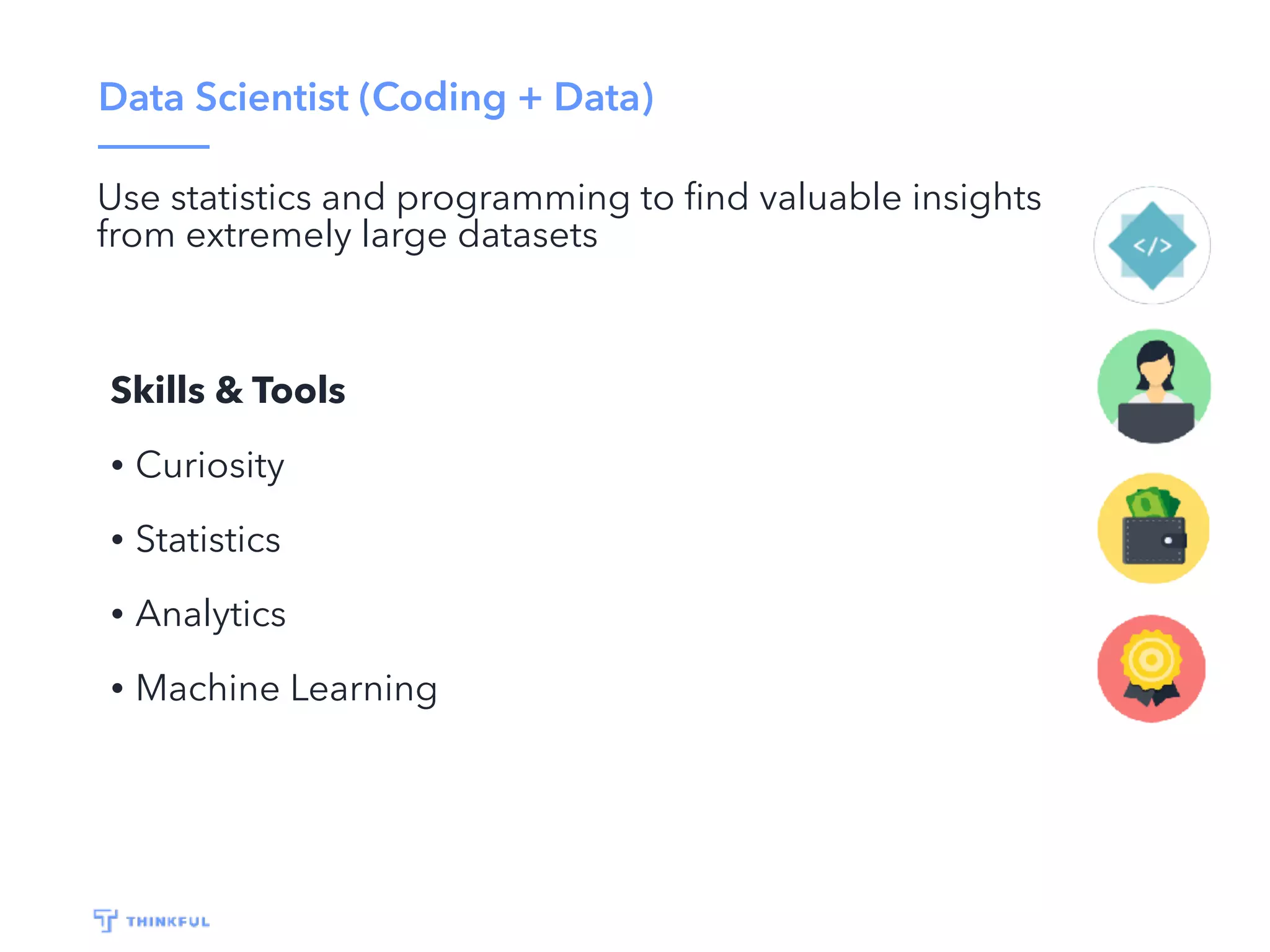 Data Scientist (Coding + Data)

Use statistics and programming to find valuable insights from extremely large datasets

</>

Skills & Tools

• Curiosity

• Statistics

• Analytics

• Machine Learning

THINKFUL